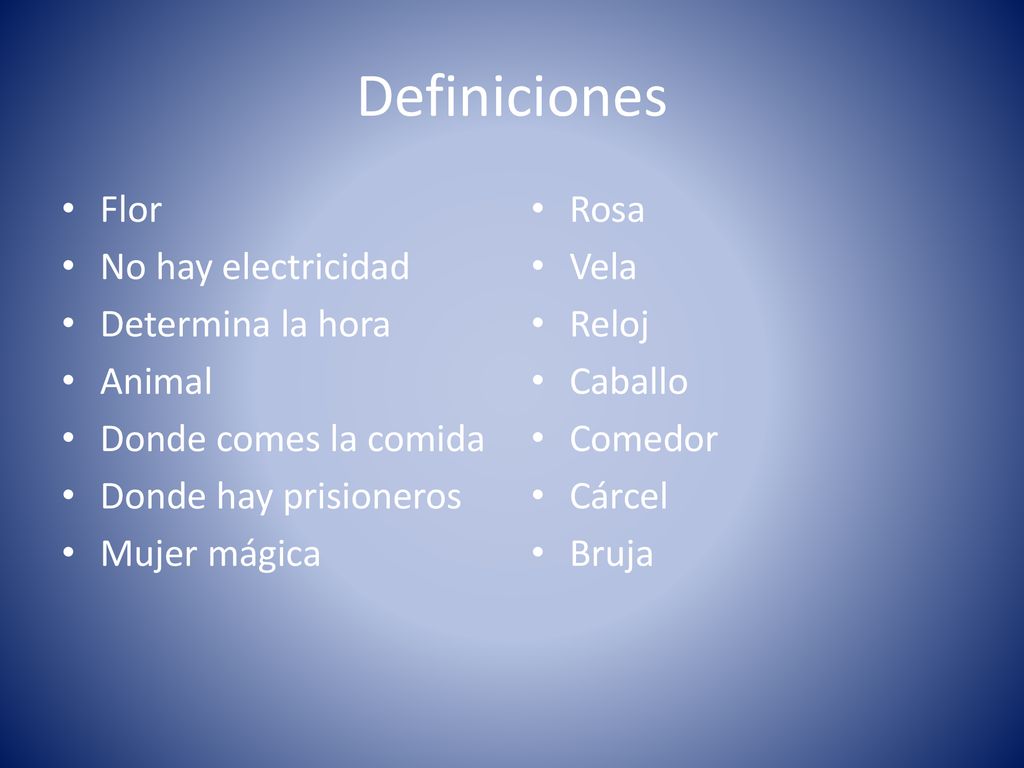 Definiciones

• Flor
• No hay electricidad
• Determina la hora
• Animal
• Donde comes la comida
• Donde hay prisioneros
• Mujer mágica

• Rosa
• Vela
• Reloj
• Caballo
• Comedor
• Cárcel
• Bruja